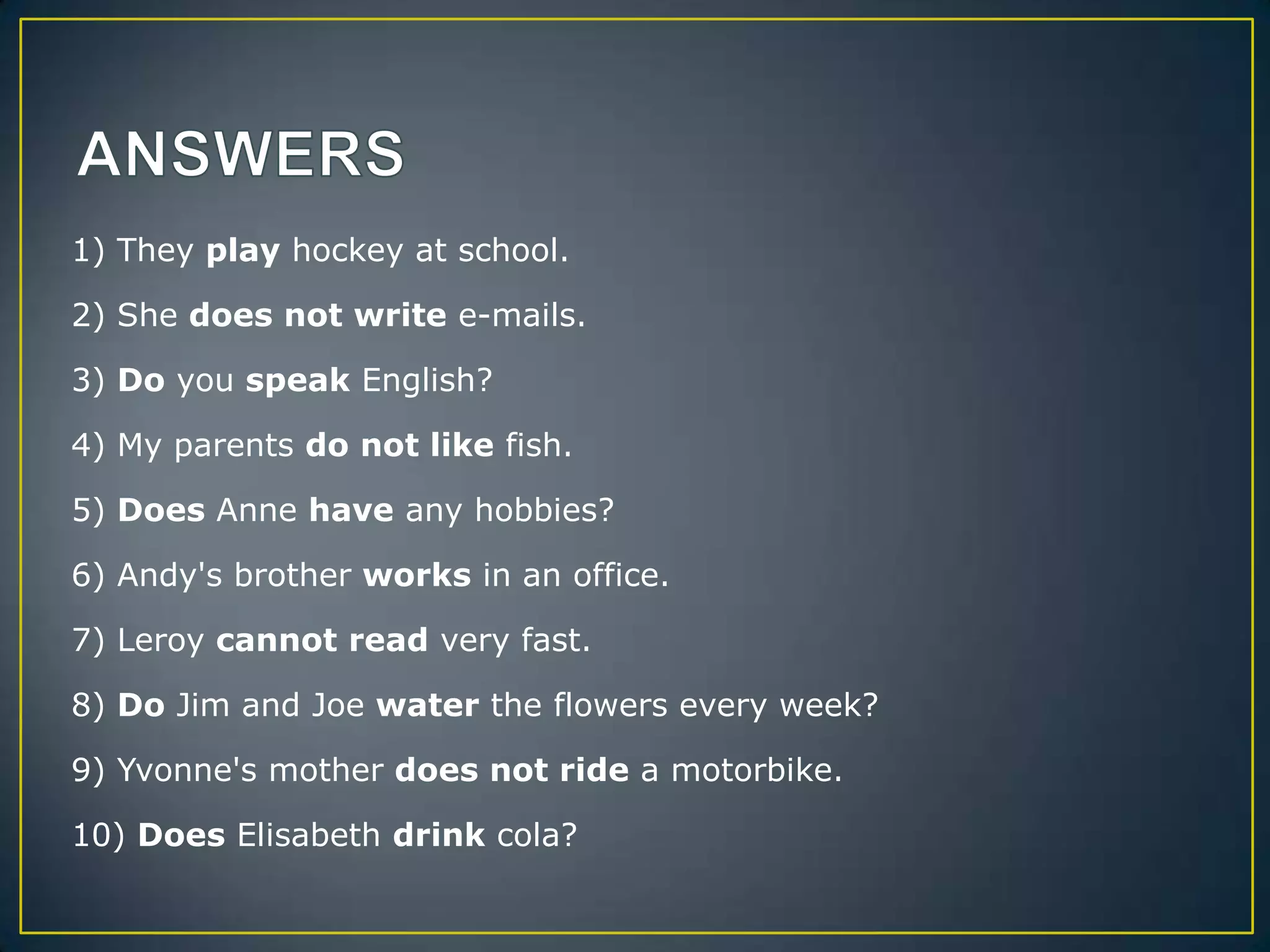 ANSWERS

1) They play hockey at school.

2) She does not write e-mails.

3) Do you speak English?

4) My parents do not like fish.

5) Does Anne have any hobbies?

6) Andy's brother works in an office.

7) Leroy cannot read very fast.

8) Do Jim and Joe water the flowers every week?

9) Yvonne's mother does not ride a motorbike.

10) Does Elisabeth drink cola?